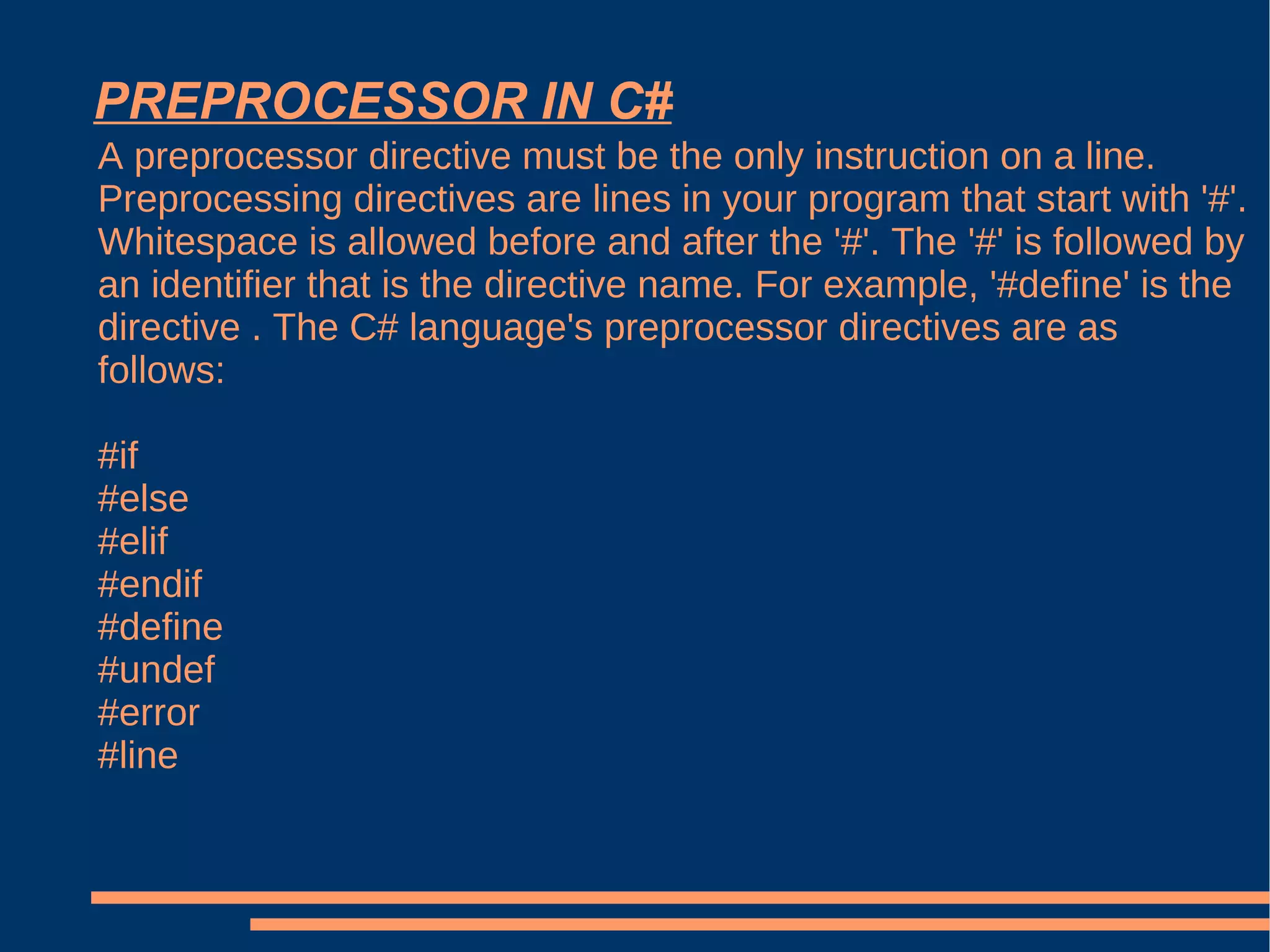 PREPROCESSOR IN C#

A preprocessor directive must be the only instruction on a line. Preprocessing directives are lines in your program that start with '#'. Whitespace is allowed before and after the '#'. The '#' is followed by an identifier that is the directive name. For example, '#define' is the directive . The C# language's preprocessor directives are as follows:

#if
#else
#elif
#endif
#define
#undef
#error
#line